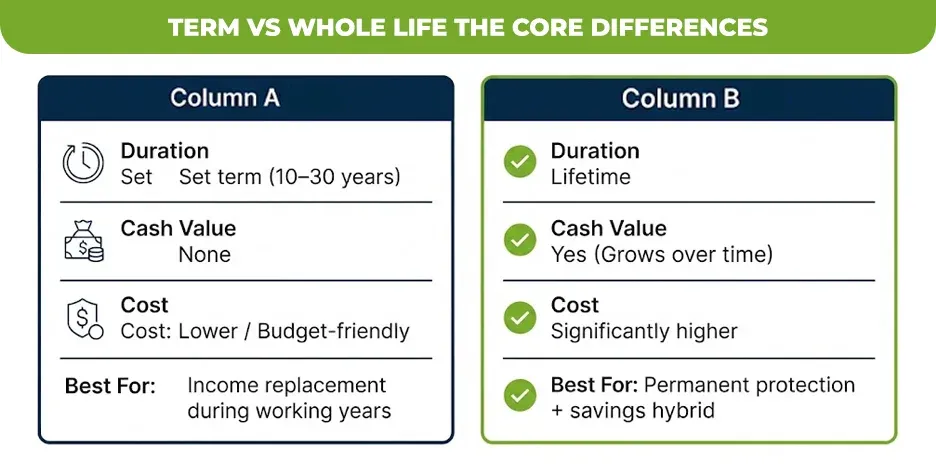 TERM VS WHOLE LIFE THE CORE DIFFERENCES

Column A

Duration
Set Set term (10–30 years)

Cash Value
None

Cost
Cost: Lower / Budget-friendly

Best For: Income replacement during working years

Column B

Duration
Lifetime

Cash Value
Yes (Grows over time)

Cost
Significantly higher

Best For: Permanent protection + savings hybrid